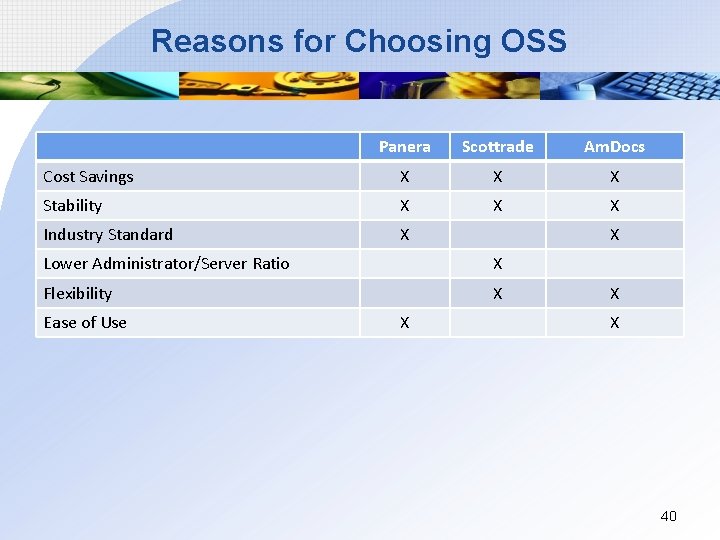 Reasons for Choosing OSS

| | Panera | Scottrade | AmDocs |
|---|---|---|---|
| Cost Savings | X | X | X |
| Stability | X | X | X |
| Industry Standard | X | | X |
| Lower Administrator/Server Ratio | | X | |
| Flexibility | | X | X |
| Ease of Use | X | | X |

40